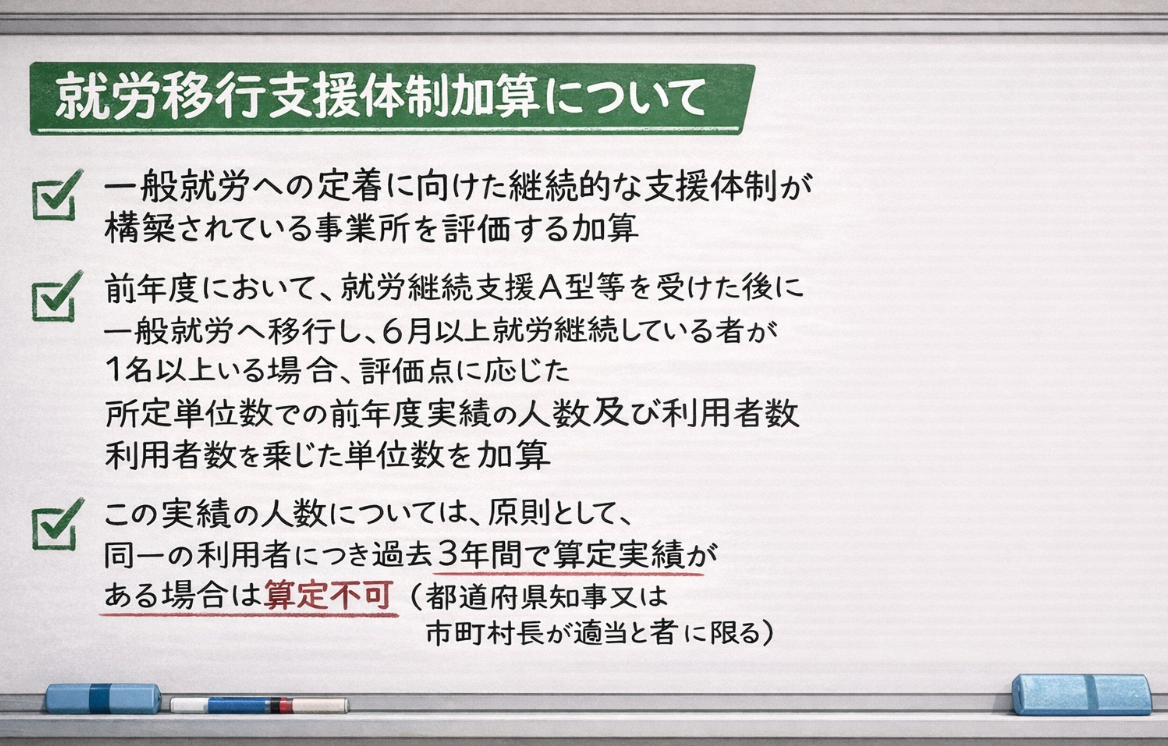 就労移行支援体制加算について

一般就労への定着に向けた継続的な支援体制が構築されている事業所を評価する加算

前年度において、就労継続支援A型等を受けた後に一般就労へ移行し、6月以上就労継続している者が1名以上いる場合、評価点に応じた所定単位数での前年度実績の人数及び利用者数利用者数を乗じた単位数を加算

この実績の人数については、原則として、同一の利用者につき過去3年間で算定実績がある場合は算定不可（都道府県知事又は市町村長が適当と者に限る）